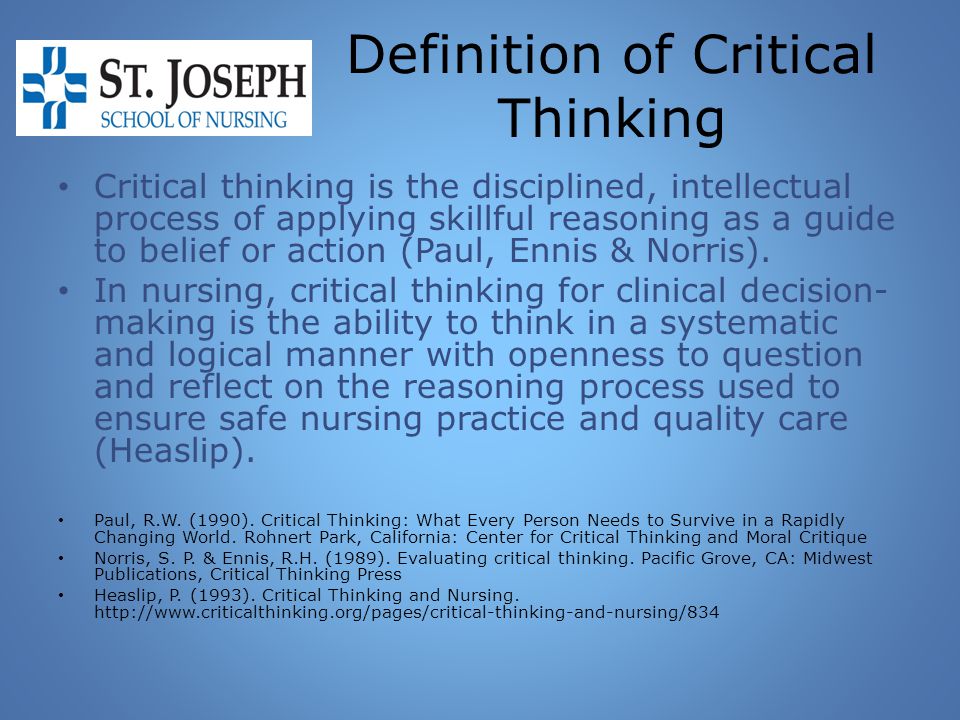 ST. JOSEPH
SCHOOL OF NURSING

Definition of Critical Thinking

• Critical thinking is the disciplined, intellectual process of applying skillful reasoning as a guide to belief or action (Paul, Ennis & Norris).
• In nursing, critical thinking for clinical decision-making is the ability to think in a systematic and logical manner with openness to question and reflect on the reasoning process used to ensure safe nursing practice and quality care (Heaslip).

• Paul, R.W. (1990). Critical Thinking: What Every Person Needs to Survive in a Rapidly Changing World. Rohnert Park, California: Center for Critical Thinking and Moral Critique
• Norris, S. P. & Ennis, R.H. (1989). Evaluating critical thinking. Pacific Grove, CA: Midwest Publications, Critical Thinking Press
• Heaslip, P. (1993). Critical Thinking and Nursing. http://www.criticalthinking.org/pages/critical-thinking-and-nursing/834